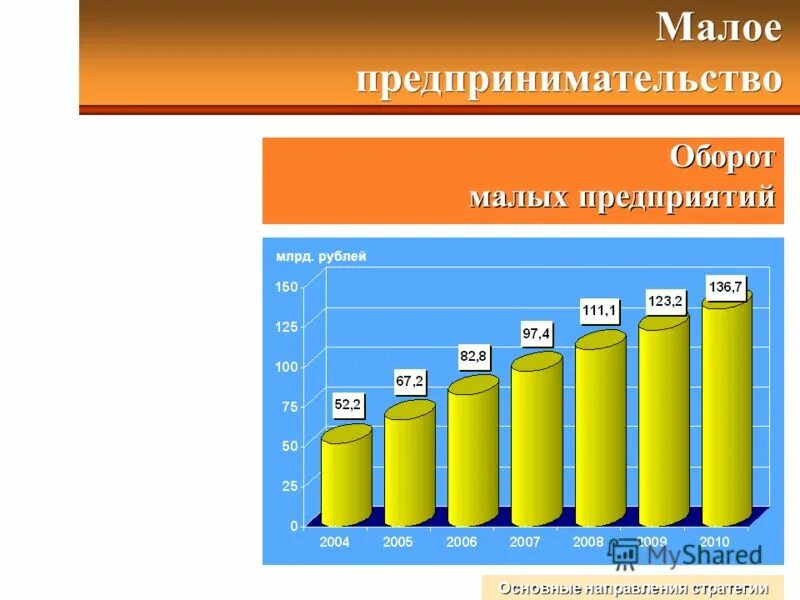 Малое предпринимательство

Оборот малых предприятий

млрд. рублей

150
125
100
75
50
25
0

52,2
67,2
82,8
97,4
111,1
123,2
136,7

2004
2005
2006
2007
2008
2009
2010

MyShared

Основные направления стратегии